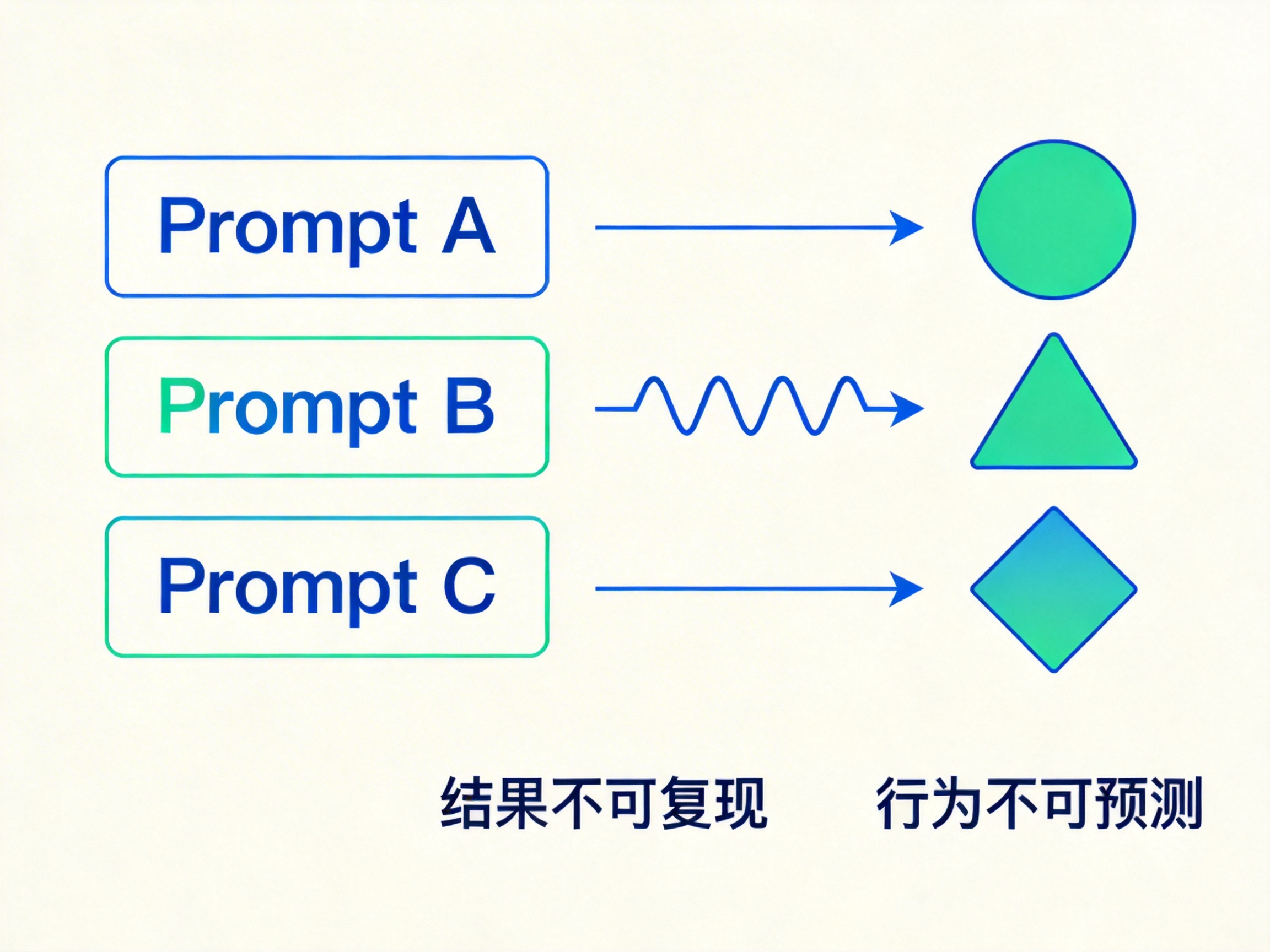 Prompt A

Prompt B

Prompt C

结果不可复现　　行为不可预测